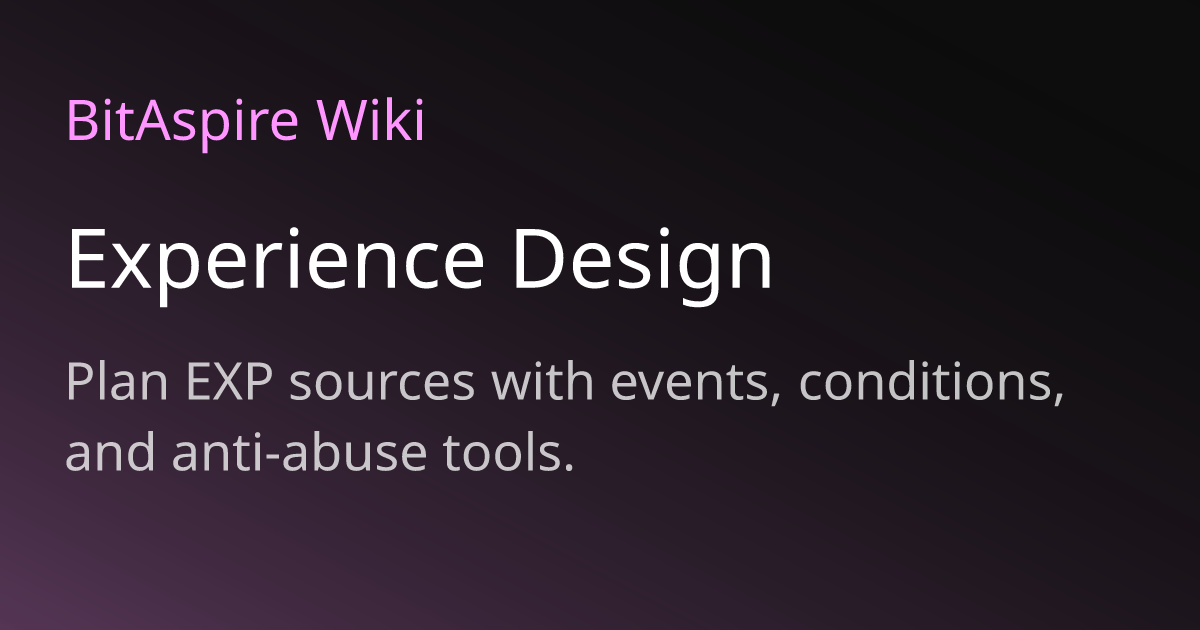 BitAspire Wiki

Experience Design

Plan EXP sources with events, conditions, and anti-abuse tools.